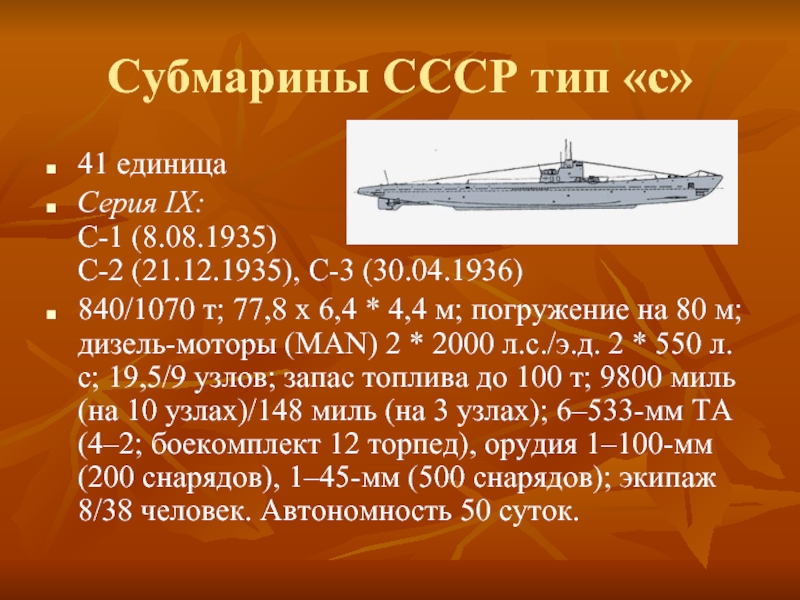 Субмарины СССР тип «с»

41 единица

Серия IX:
С-1 (8.08.1935)
С-2 (21.12.1935), С-3 (30.04.1936)

840/1070 т; 77,8 х 6,4 * 4,4 м; погружение на 80 м; дизель-моторы (MAN) 2 * 2000 л.с./э.д. 2 * 550 л. с; 19,5/9 узлов; запас топлива до 100 т; 9800 миль (на 10 узлах)/148 миль (на 3 узлах); 6–533-мм ТА (4–2; боекомплект 12 торпед), орудия 1–100-мм (200 снарядов), 1–45-мм (500 снарядов); экипаж 8/38 человек. Автономность 50 суток.